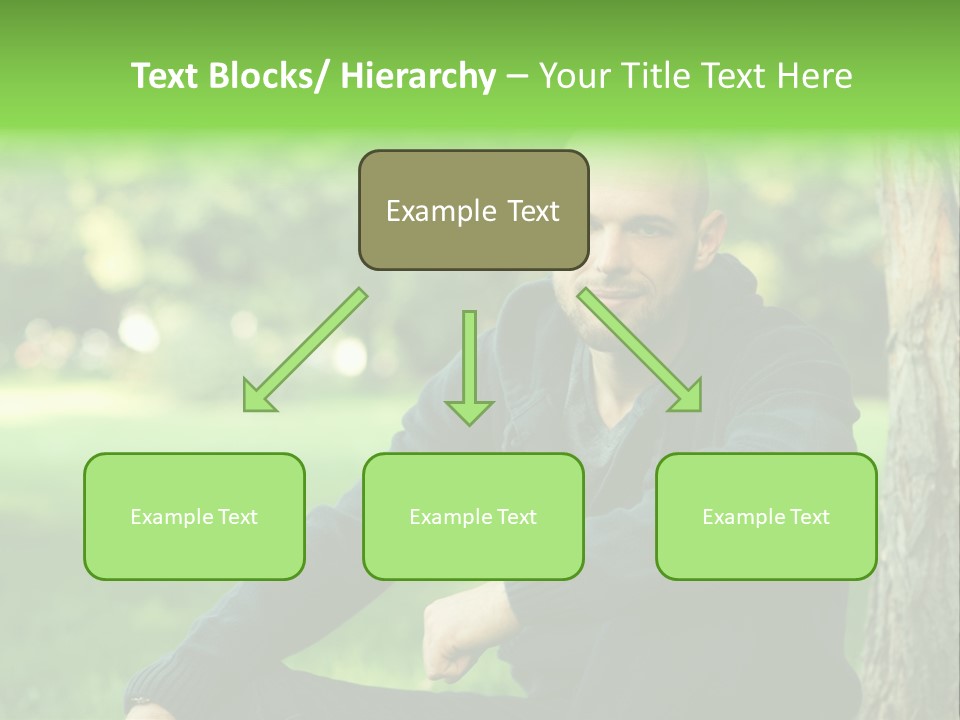 Text Blocks/ Hierarchy – Your Title Text Here

Example Text

Example Text

Example Text

Example Text